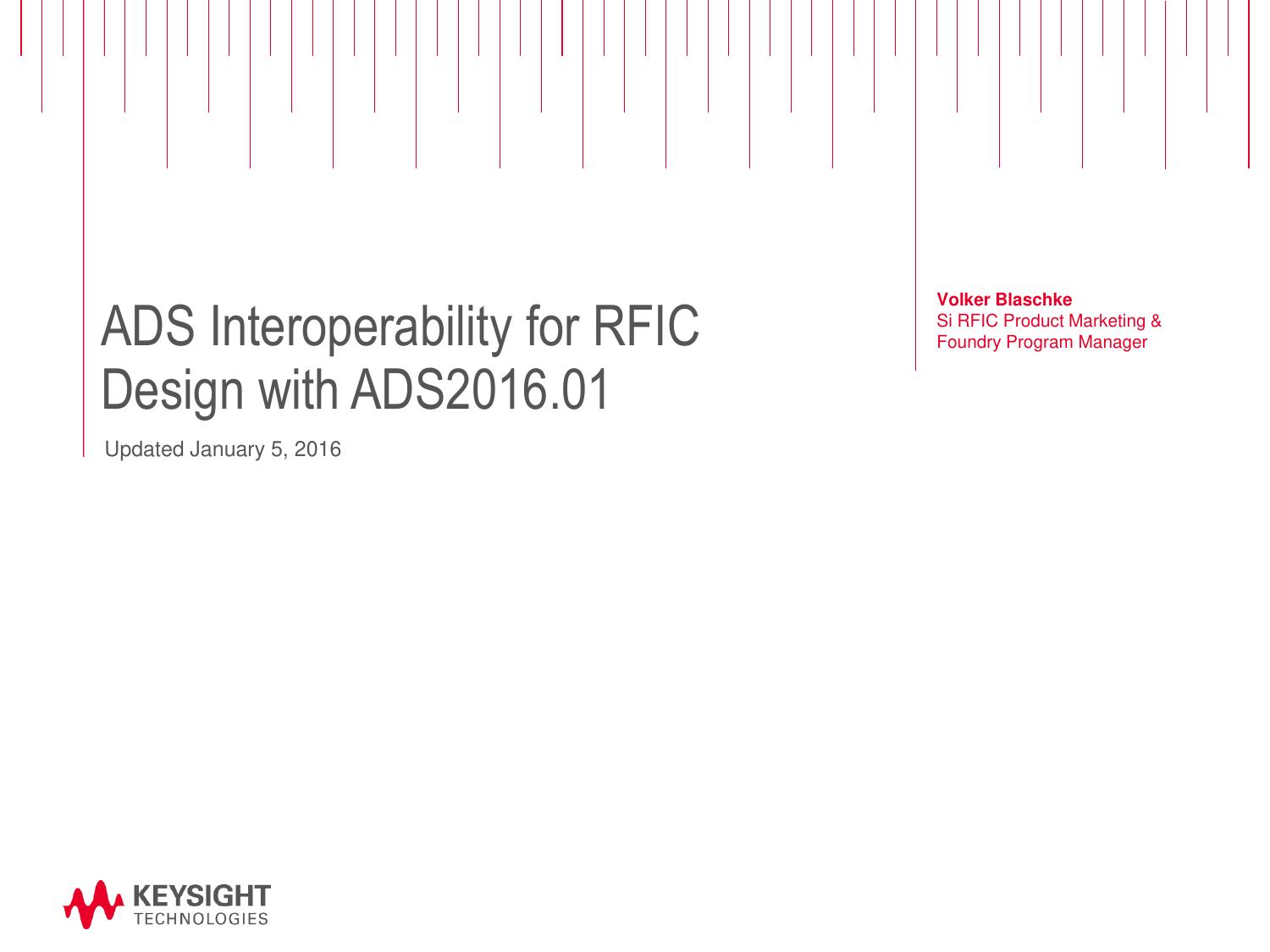 ADS Interoperability for RFIC Design with ADS2016.01

Updated January 5, 2016

Volker Blaschke
Si RFIC Product Marketing & Foundry Program Manager

KEYSIGHT
TECHNOLOGIES